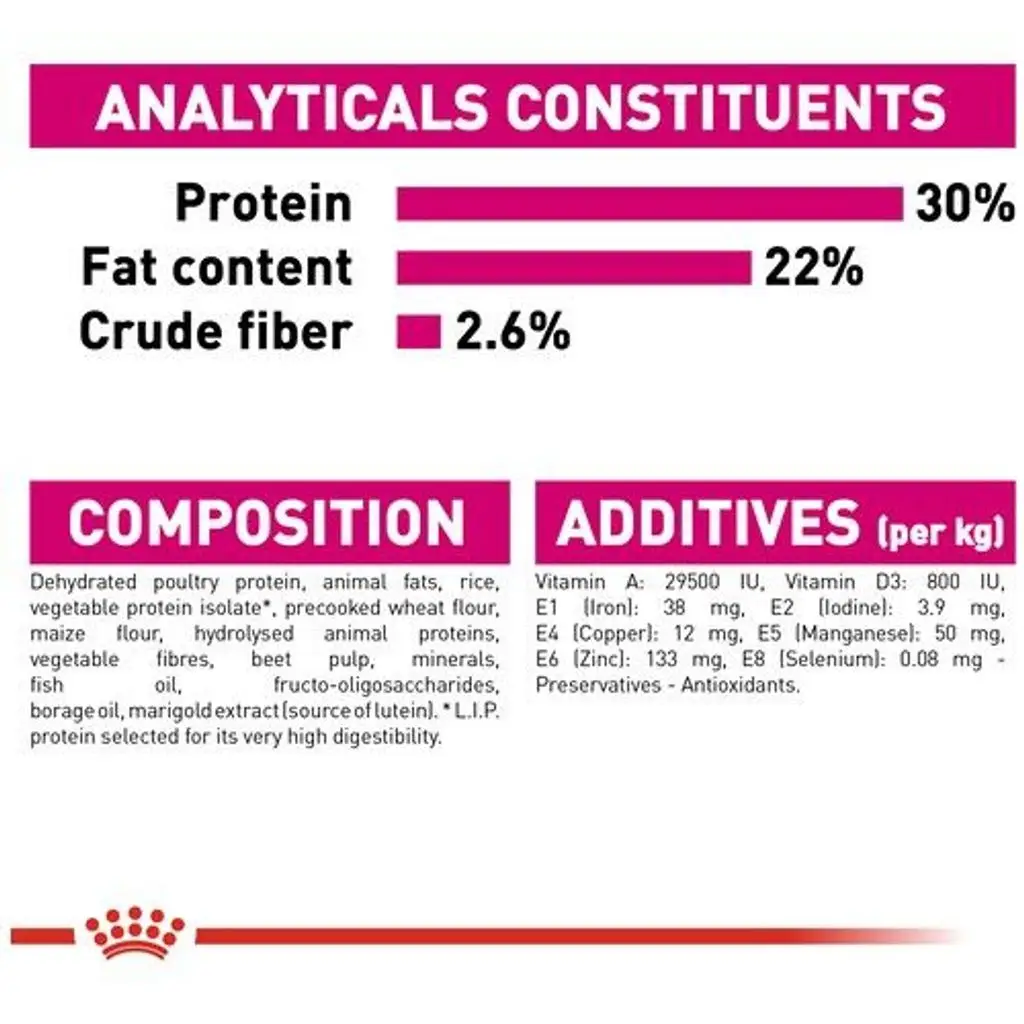 ANALYTICALS CONSTITUENTS

Protein 30%
Fat content 22%
Crude fiber 2.6%

COMPOSITION

Dehydrated poultry protein, animal fats, rice, vegetable protein isolate*, precooked wheat flour, maize flour, hydrolysed animal proteins, vegetable fibres, beet pulp, minerals, fish oil, fructo-oligosaccharides, borage oil, marigold extract (source of lutein). * L.I.P. protein selected for its very high digestibility.

ADDITIVES (per kg)

Vitamin A: 29500 IU, Vitamin D3: 800 IU, E1 (Iron): 38 mg, E2 (Iodine): 3.9 mg, E4 (Copper): 12 mg, E5 (Manganese): 50 mg, E6 (Zinc): 133 mg, E8 (Selenium): 0.08 mg - Preservatives - Antioxidants.